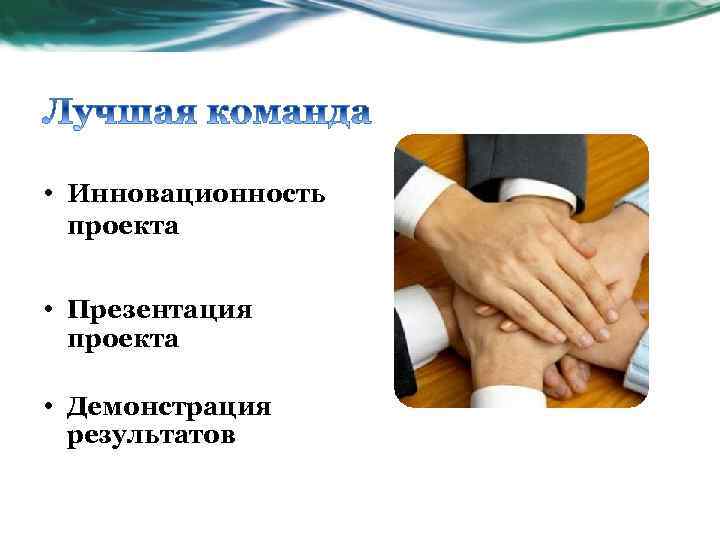 Лучшая команда

• Инновационность проекта

• Презентация проекта

• Демонстрация результатов